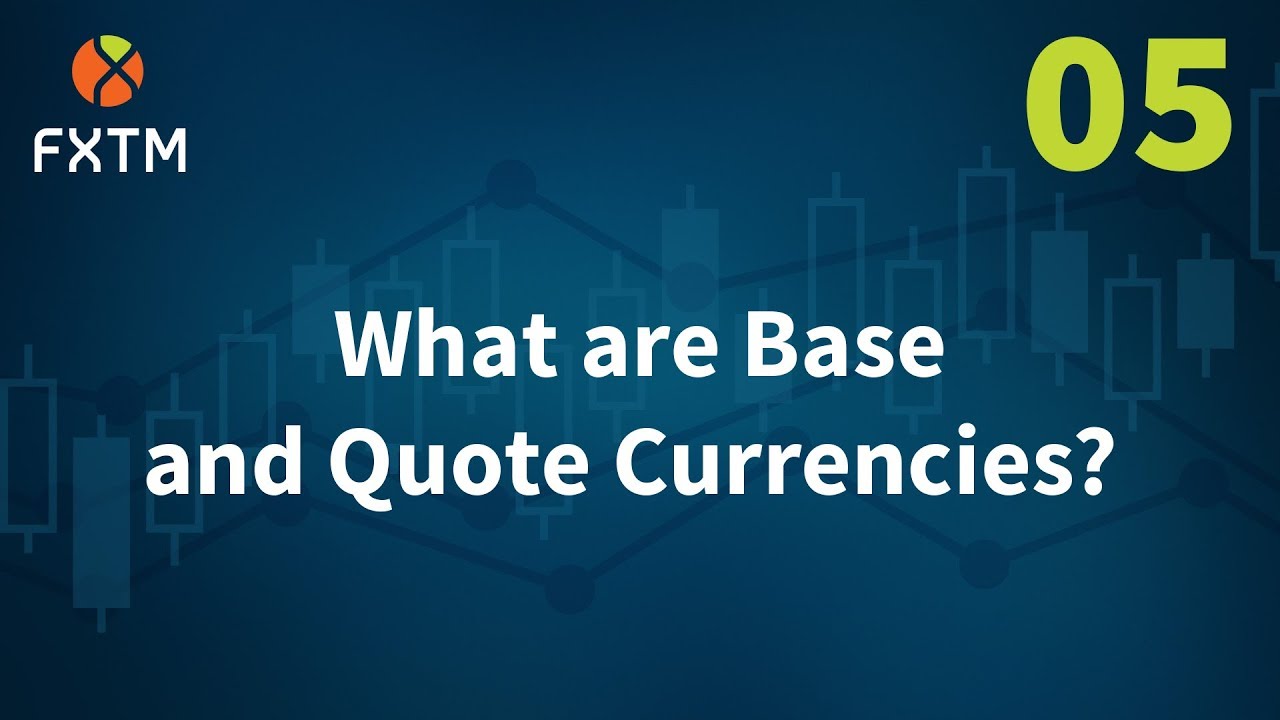 FXTM

05

What are Base and Quote Currencies?